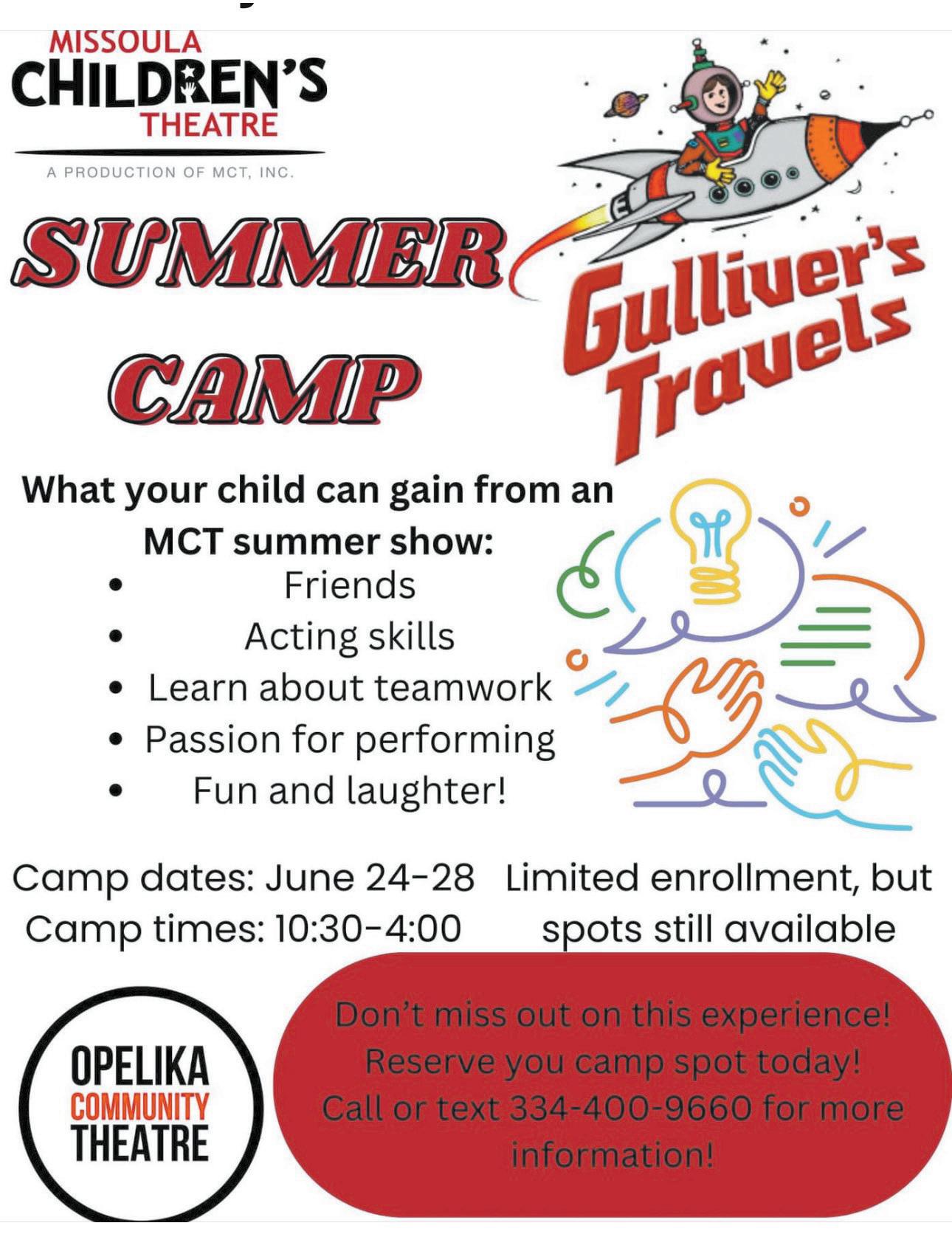 MISSOULA
CHILDREN'S
THEATRE
A PRODUCTION OF MCT, INC.

SUMMER
CAMP

Gulliver's Travels

What your child can gain from an MCT summer show:

- Friends
- Acting skills
- Learn about teamwork
- Passion for performing
- Fun and laughter!

Camp dates: June 24-28
Camp times: 10:30-4:00

Limited enrollment, but spots still available

OPELIKA
COMMUNITY
THEATRE

Don't miss out on this experience!
Reserve you camp spot today!
Call or text 334-400-9660 for more information!